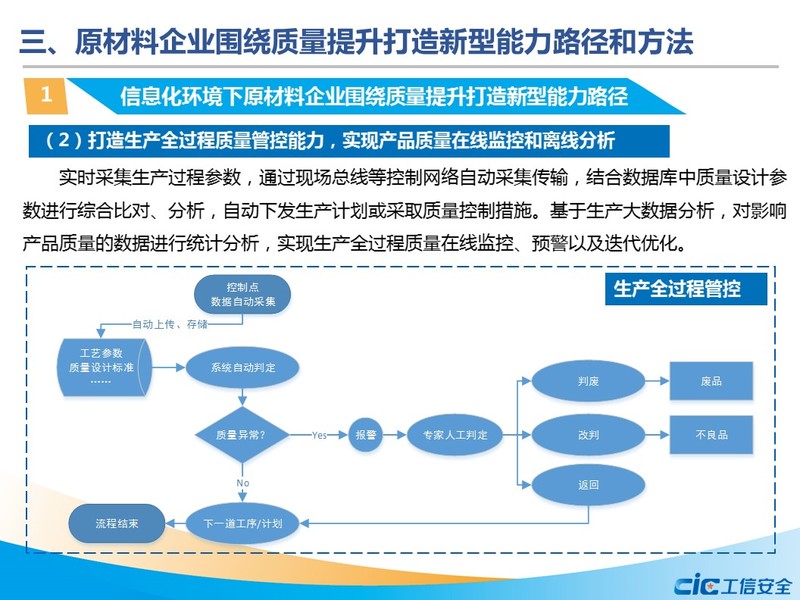 三、原材料企业围绕质量提升打造新型能力路径和方法

1

信息化环境下原材料企业围绕质量提升打造新型能力路径

（2）打造生产全过程质量管控能力，实现产品质量在线监控和离线分析

实时采集生产过程参数，通过现场总线等控制网络自动采集传输，结合数据库中质量设计参数进行综合比对、分析，自动下发生产计划或采取质量控制措施。基于生产大数据分析，对影响产品质量的数据进行统计分析，实现生产全过程质量在线监控、预警以及迭代优化。

生产全过程管控

控制点
数据自动采集

自动上传、存储

工艺参数
质量设计标准
……

系统自动判定

质量异常?

Yes

报警

专家人工判定

判废

废品

改判

不良品

返回

No

下一道工序/计划

流程结束

cic 工信安全